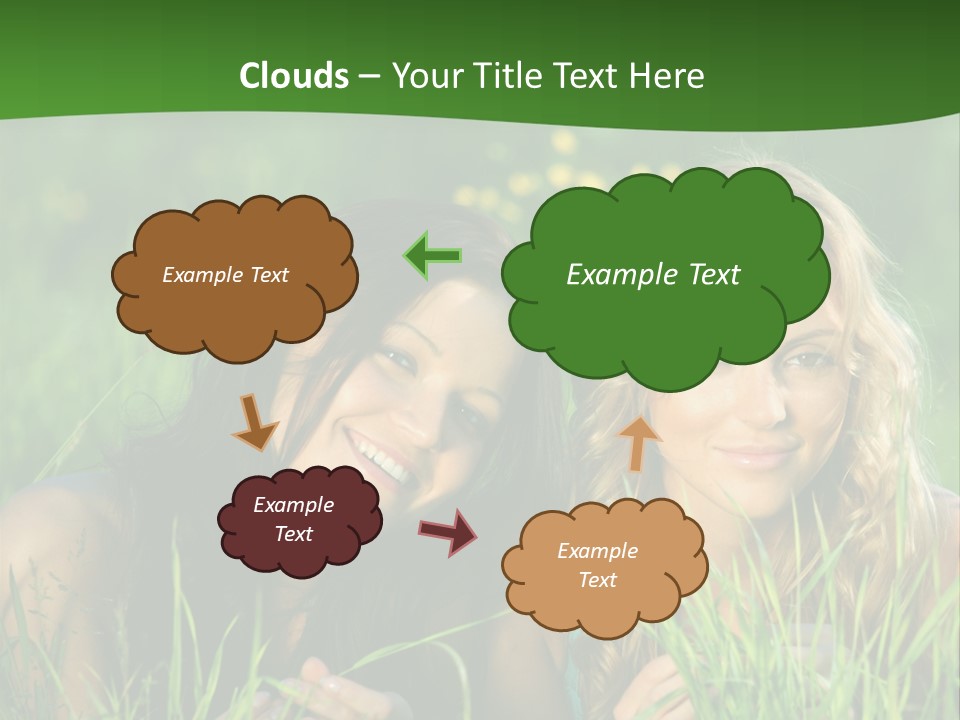 Clouds – Your Title Text Here

Example Text

Example Text

Example Text

Example Text